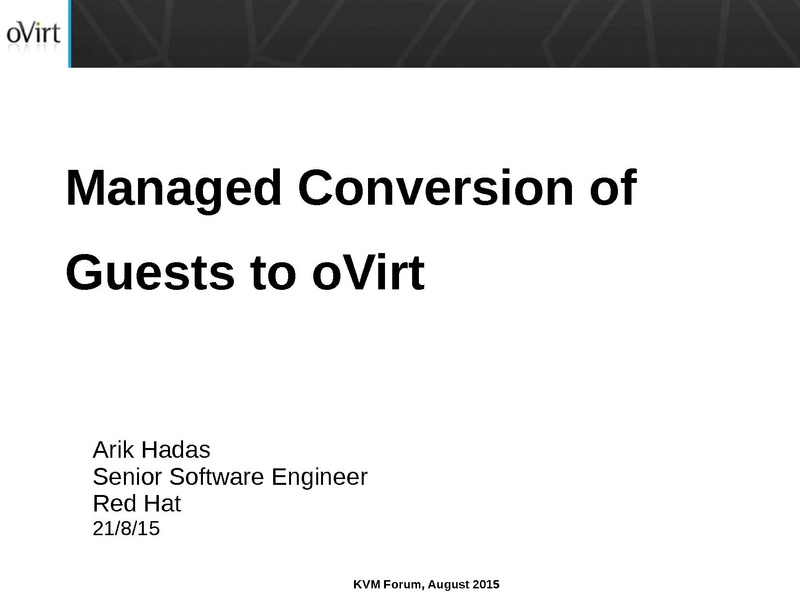 oVirt

Managed Conversion of Guests to oVirt

Arik Hadas
Senior Software Engineer
Red Hat
21/8/15

KVM Forum, August 2015